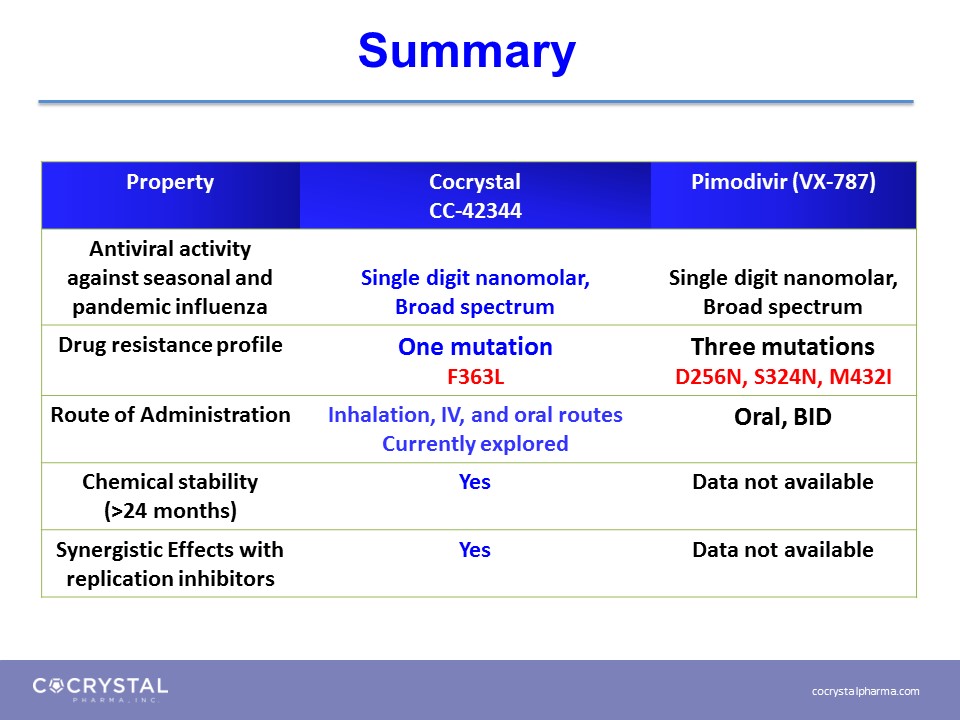 Summary

| Property | Cocrystal CC-42344 | Pimodivir (VX-787) |
|---|---|---|
| Antiviral activity against seasonal and pandemic influenza | Single digit nanomolar, Broad spectrum | Single digit nanomolar, Broad spectrum |
| Drug resistance profile | One mutation F363L | Three mutations D256N, S324N, M432I |
| Route of Administration | Inhalation, IV, and oral routes Currently explored | Oral, BID |
| Chemical stability (>24 months) | Yes | Data not available |
| Synergistic Effects with replication inhibitors | Yes | Data not available |

COCRYSTAL PHARMA, INC.

cocrystalpharma.com